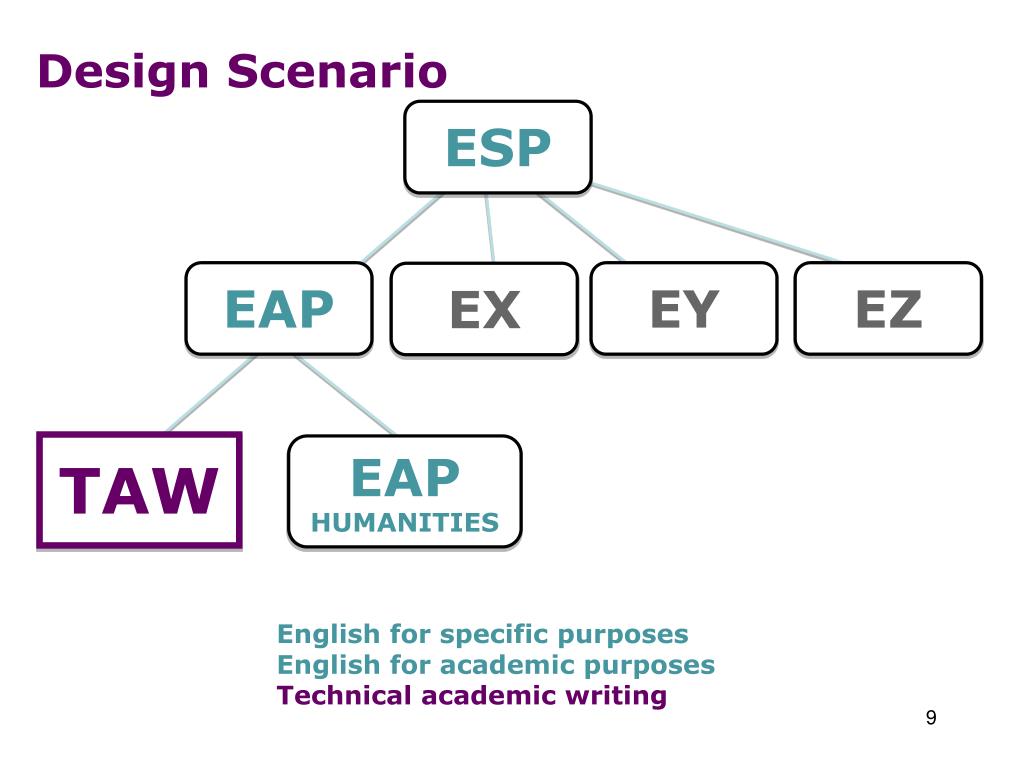 Design Scenario

ESP

EAP
EX
EY
EZ

TAW

EAP
HUMANITIES

English for specific purposes
English for academic purposes
Technical academic writing

9